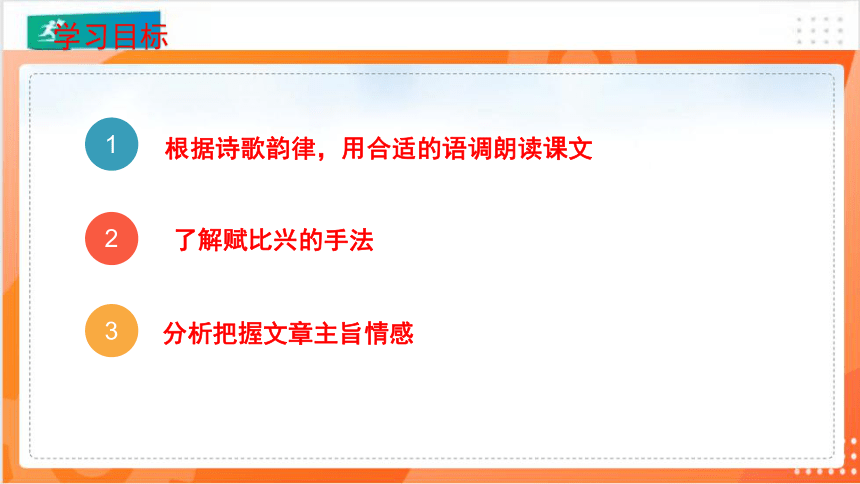 学习目标

1 根据诗歌韵律，用合适的语调朗读课文

2 了解赋比兴的手法

3 分析把握文章主旨情感